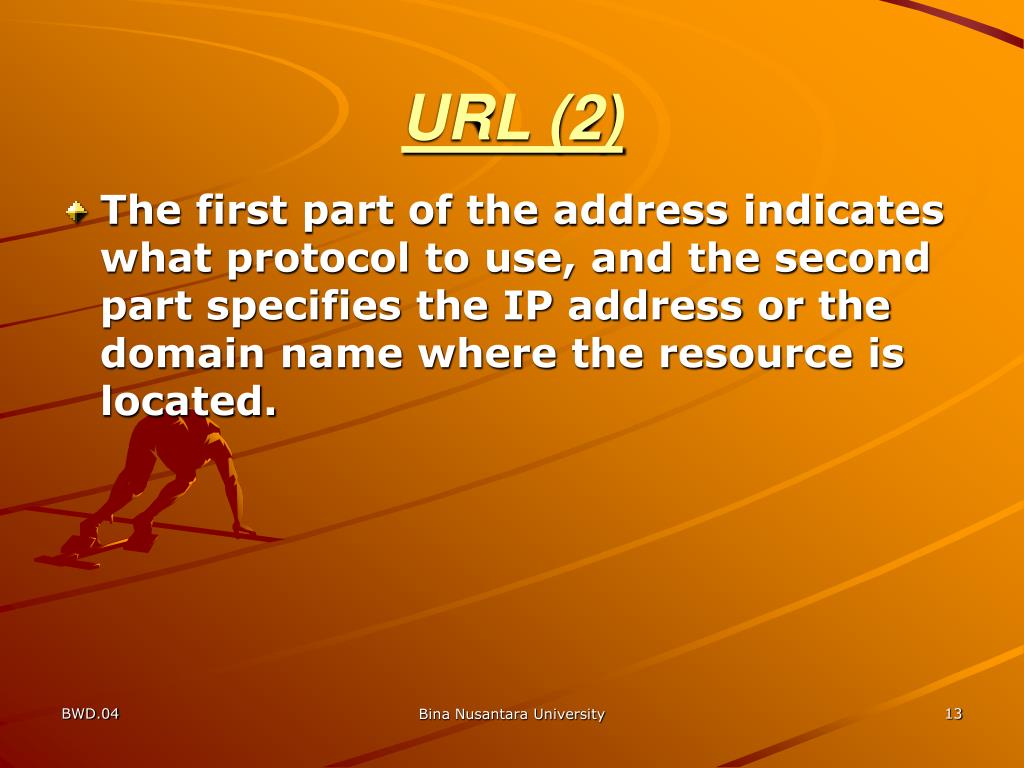 URL (2)

The first part of the address indicates what protocol to use, and the second part specifies the IP address or the domain name where the resource is located.

BWD.04

Bina Nusantara University

13